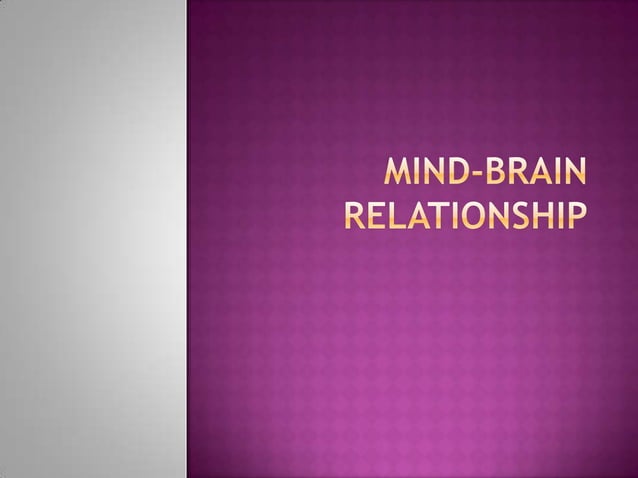 MIND-BRAIN RELATIONSHIP